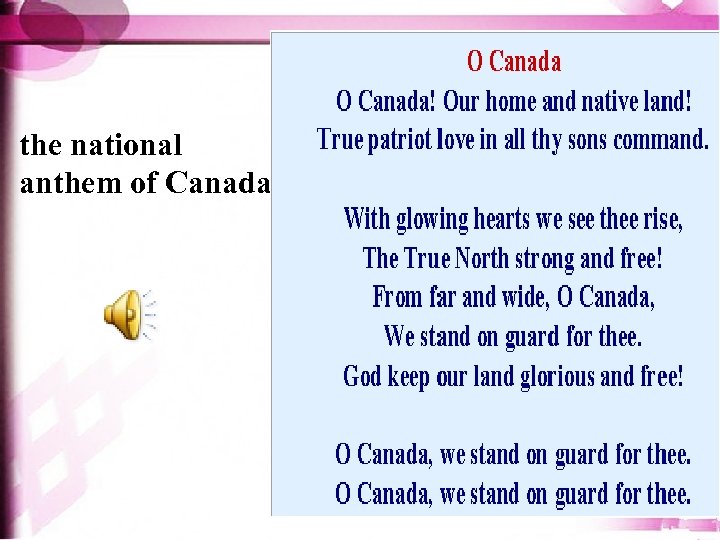 the national anthem of Canada

O Canada
O Canada! Our home and native land!
True patriot love in all thy sons command.

With glowing hearts we see thee rise,
The True North strong and free!
From far and wide, O Canada,
We stand on guard for thee.
God keep our land glorious and free!

O Canada, we stand on guard for thee.
O Canada, we stand on guard for thee.